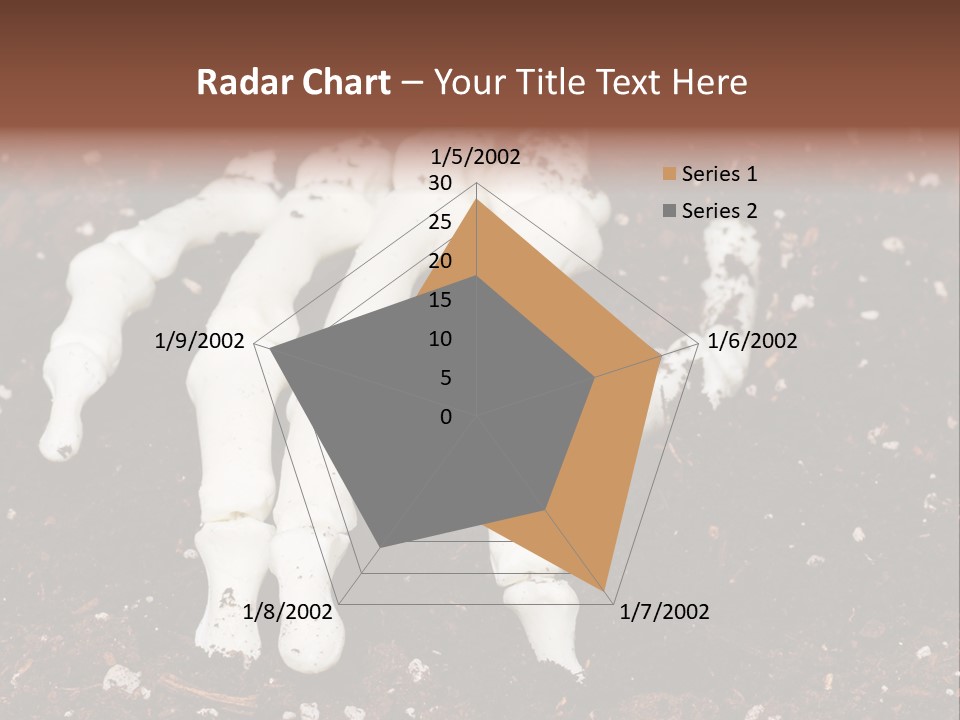 Radar Chart – Your Title Text Here

1/5/2002
30
25
20
15
10
5
0
1/6/2002
1/7/2002
1/8/2002
1/9/2002

Series 1
Series 2